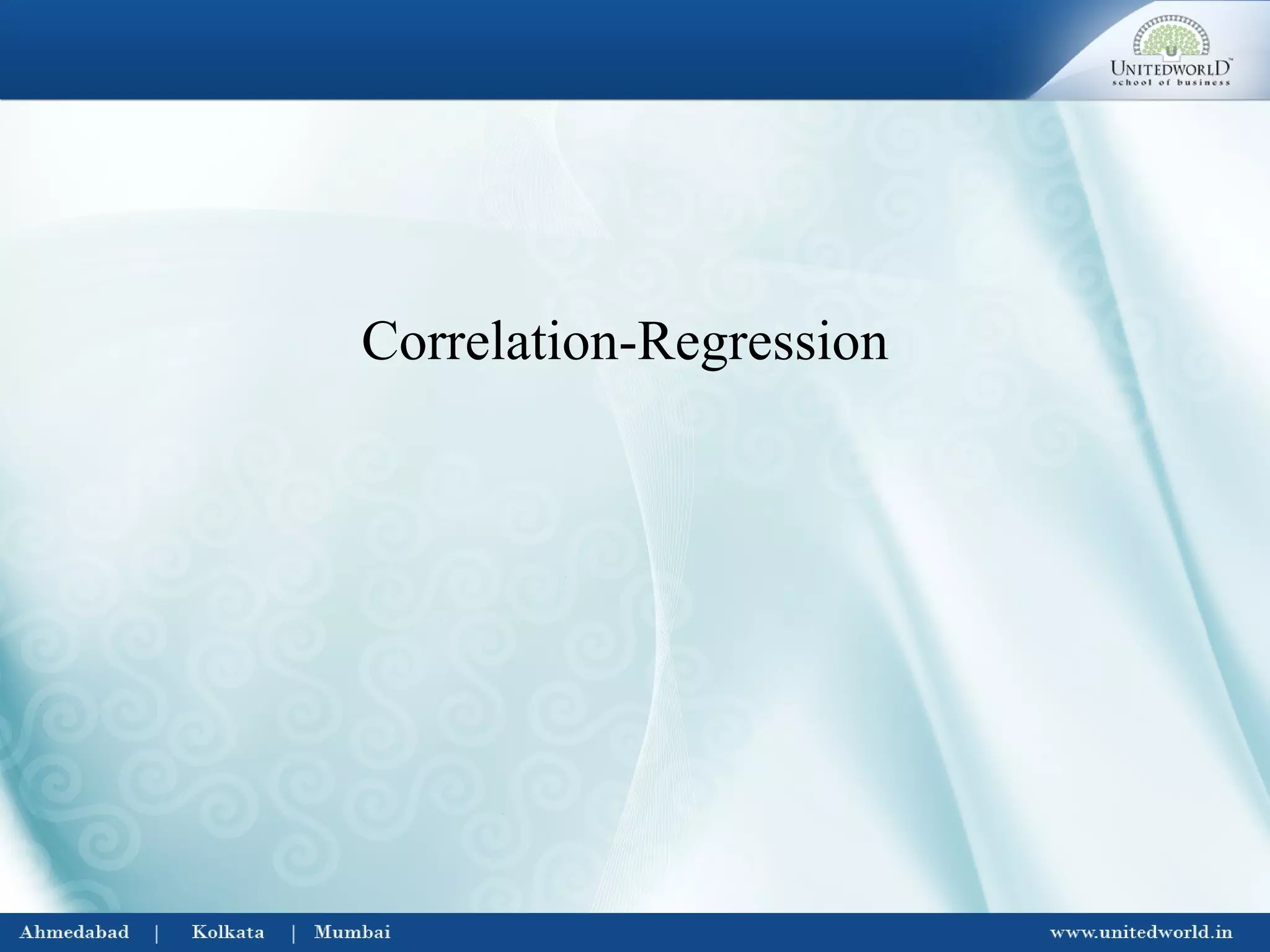 UNITEDWORLD™
school of business

Correlation-Regression

Ahmedabad | Kolkata | Mumbai

www.unitedworld.in